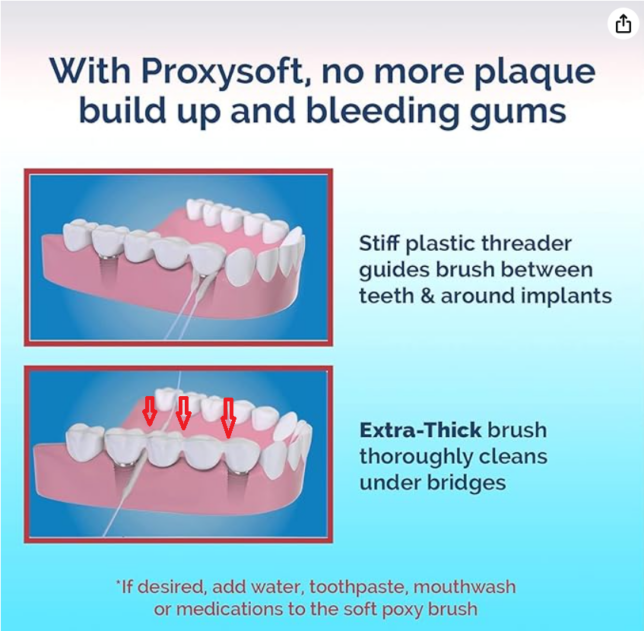 With Proxysoft, no more plaque build up and bleeding gums

Stiff plastic threader guides brush between teeth & around implants

Extra-Thick brush thoroughly cleans under bridges

*If desired, add water, toothpaste, mouthwash or medications to the soft poxy brush